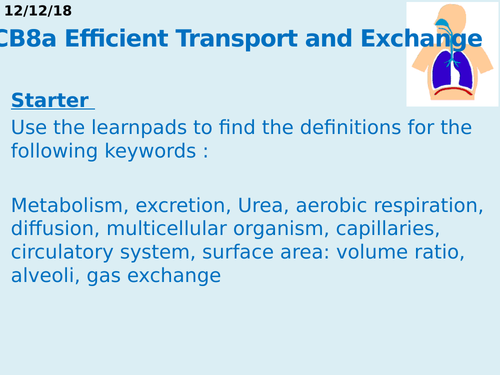 12/12/18

CB8a Efficient Transport and Exchange

Starter

Use the learnpads to find the definitions for the following keywords :

Metabolism, excretion, Urea, aerobic respiration, diffusion, multicellular organism, capillaries, circulatory system, surface area: volume ratio, alveoli, gas exchange